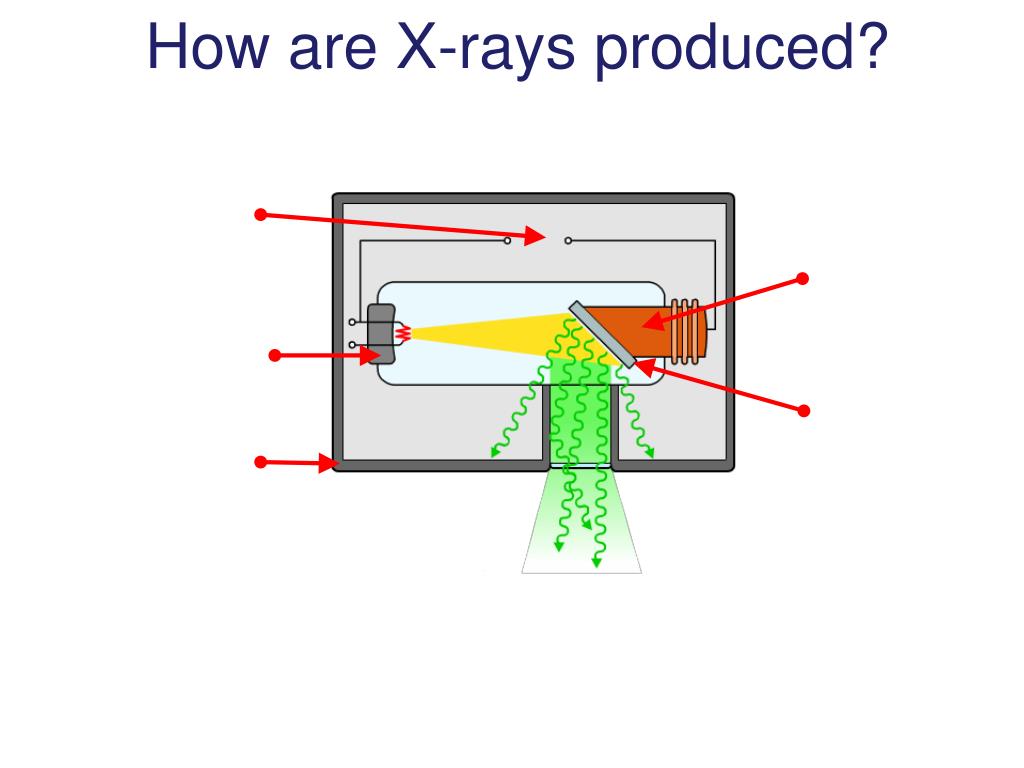 How are X-rays produced?